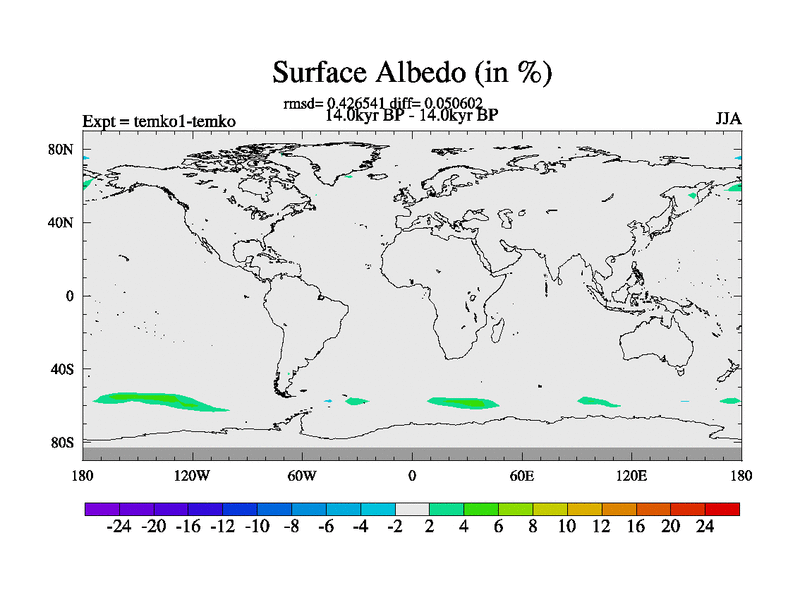 Surface Albedo (in %)

rmsd= 0.426541 diff= 0.050602
14.0kyr BP - 14.0kyr BP

Expt = temko1-temko

JJA

80N
40N
0
40S
80S

180 120W 60W 0 60E 120E 180

-24 -20 -16 -12 -10 -8 -6 -4 -2 2 4 6 8 10 12 16 20 24